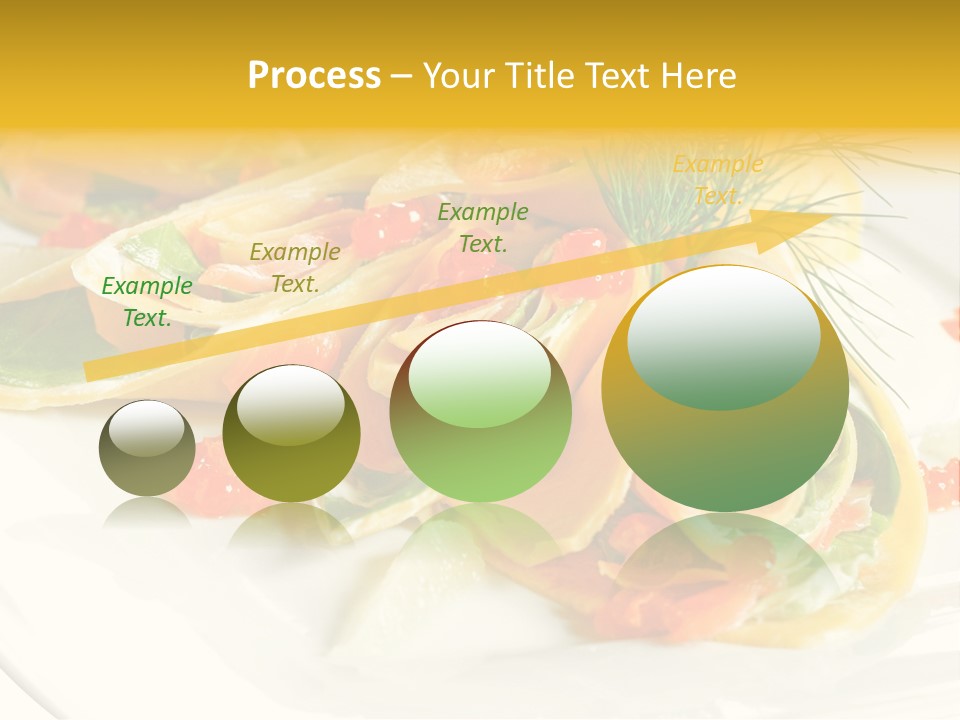 Process – Your Title Text Here

Example Text.

Example Text.

Example Text.

Example Text.